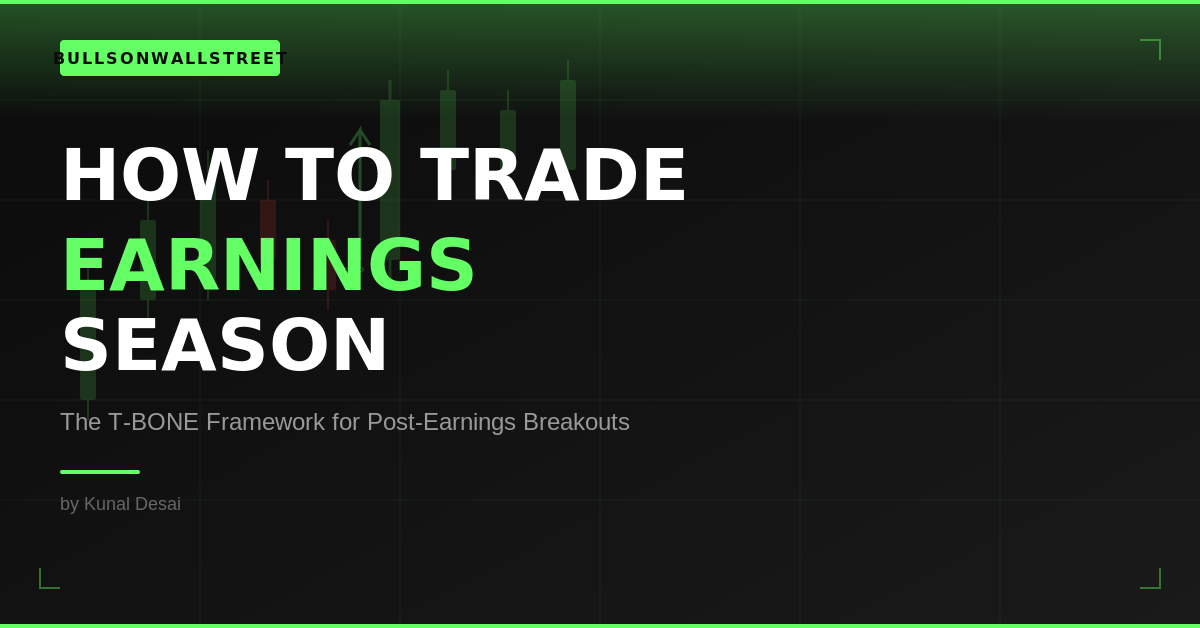 BULLSONWALLSTREET

HOW TO TRADE EARNINGS SEASON

The T-BONE Framework for Post-Earnings Breakouts

by Kunal Desai